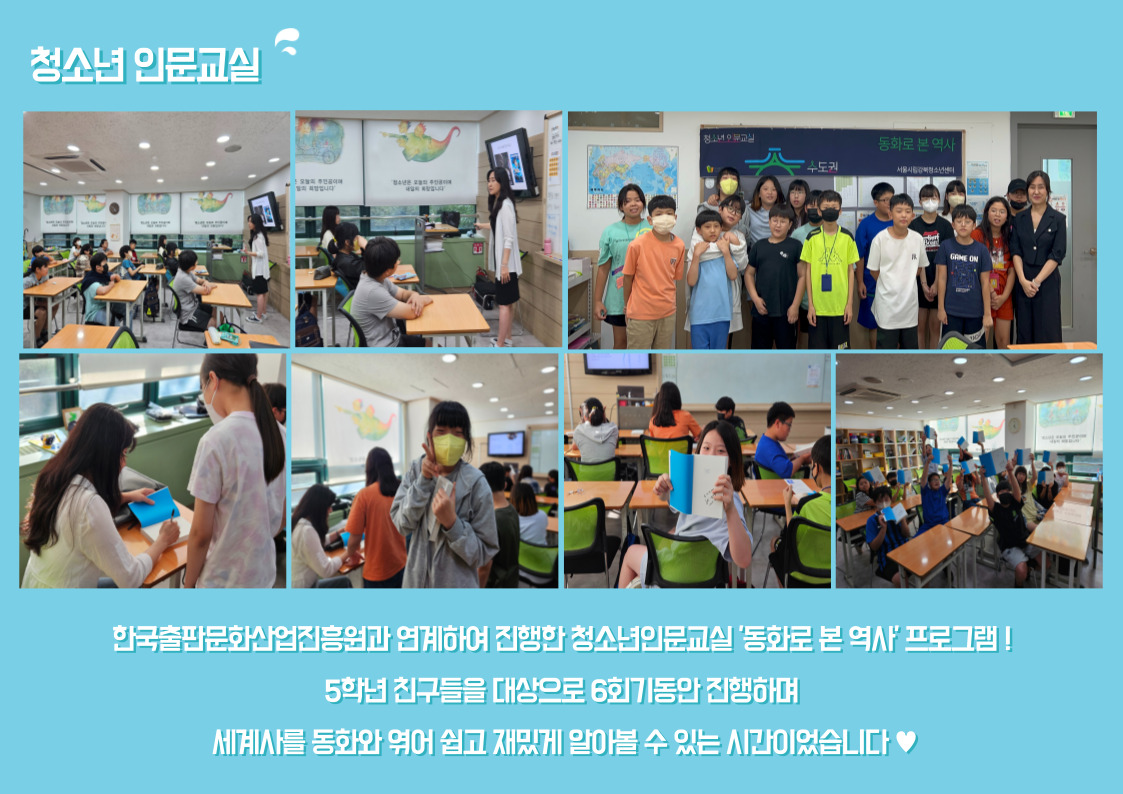 청소년 인문교실

청소년 인문교실

동화로 본 역사

수도권

서울시립강북청소년센터

GAME ON

한국출판문화산업진흥원과 연계하여 진행한 청소년인문교실 '동화로 본 역사' 프로그램 !

5학년 친구들을 대상으로 6회기동안 진행하며

세계사를 동화와 엮어 쉽고 재밌게 알아볼 수 있는 시간이었습니다 ♥